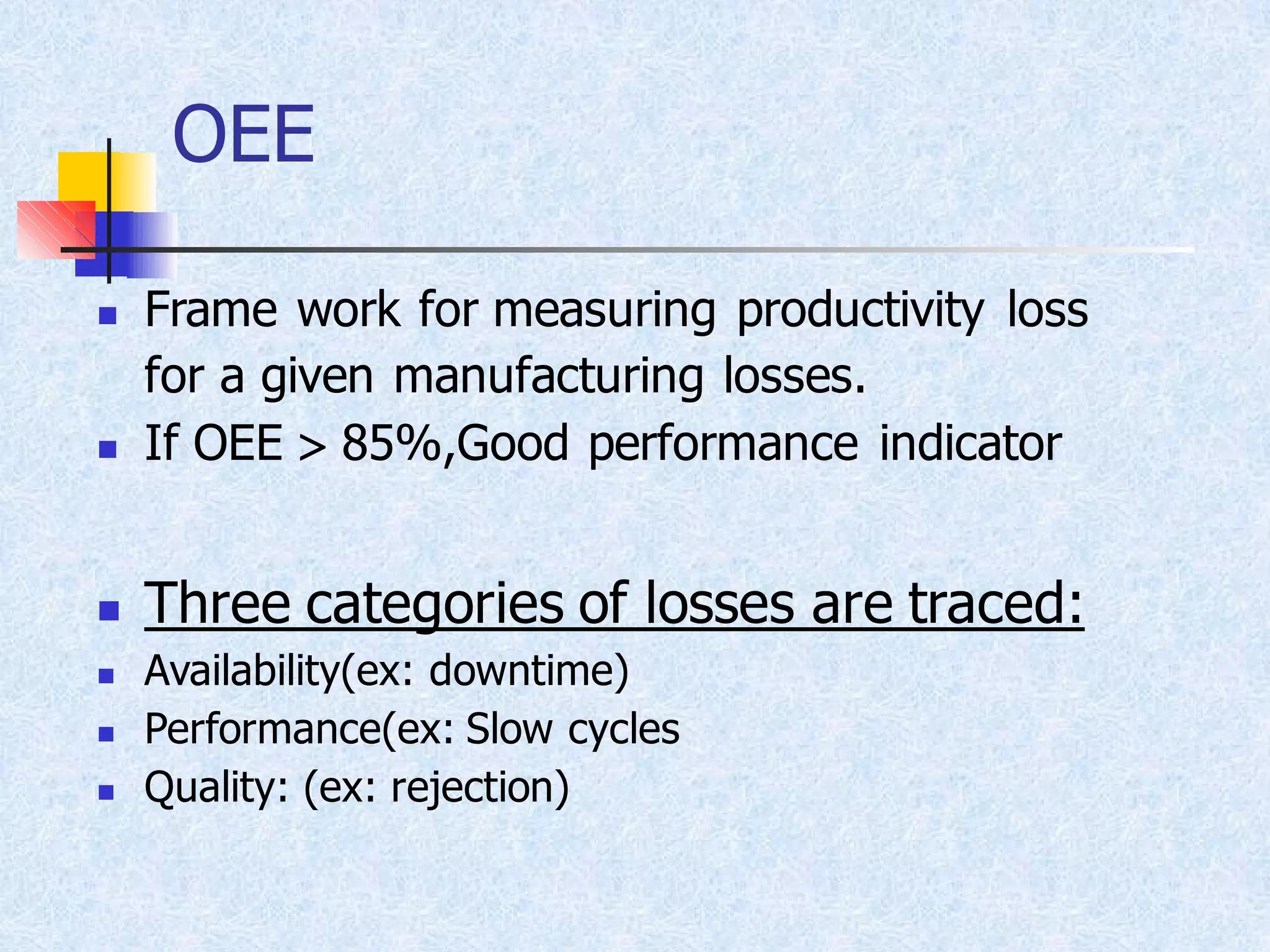 OEE

Frame work for measuring productivity loss for a given manufacturing losses.

If OEE > 85%,Good performance indicator

Three categories of losses are traced:

Availability(ex: downtime)

Performance(ex: Slow cycles

Quality: (ex: rejection)